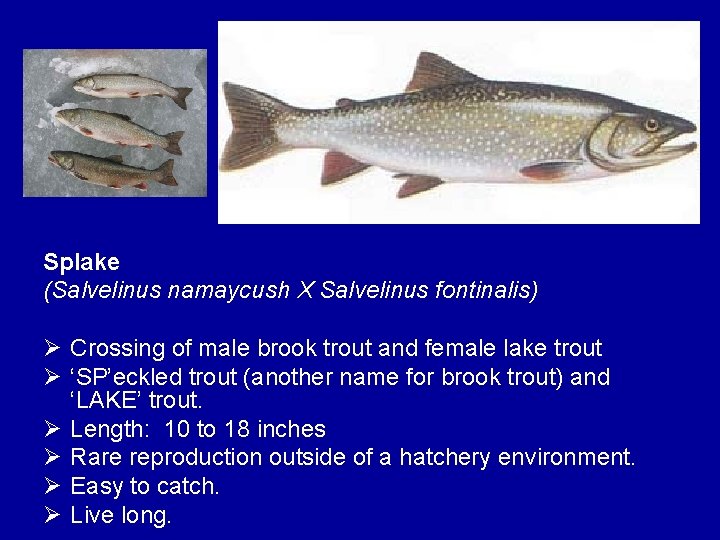 Splake
(Salvelinus namaycush X Salvelinus fontinalis)

➢ Crossing of male brook trout and female lake trout
➢ 'SP'eckled trout (another name for brook trout) and 'LAKE' trout.
➢ Length: 10 to 18 inches
➢ Rare reproduction outside of a hatchery environment.
➢ Easy to catch.
➢ Live long.